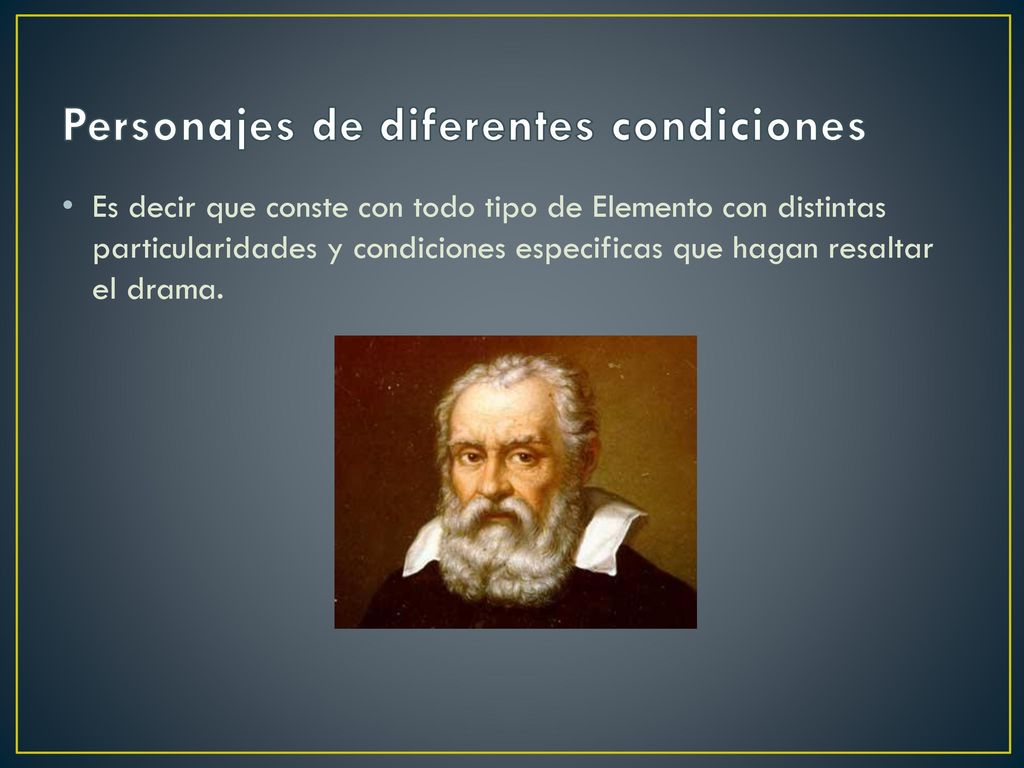 Personajes de diferentes condiciones

• Es decir que conste con todo tipo de Elemento con distintas particularidades y condiciones especificas que hagan resaltar el drama.